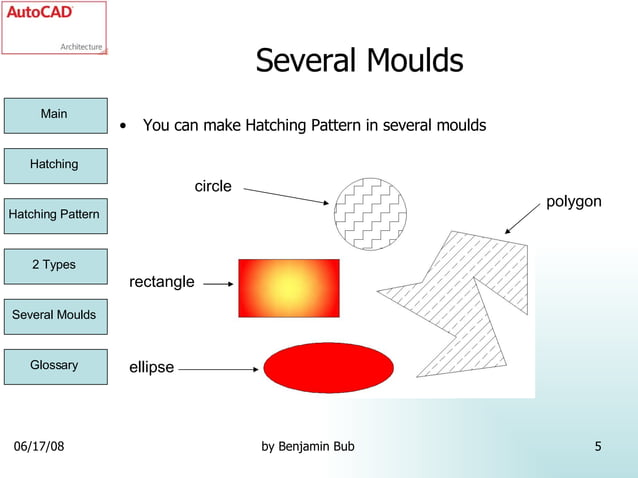 AutoCAD
Architecture

Several Moulds

Main

Hatching

Hatching Pattern

2 Types

Several Moulds

Glossary

• You can make Hatching Pattern in several moulds

circle

polygon

rectangle

ellipse

06/17/08

by Benjamin Bub

5